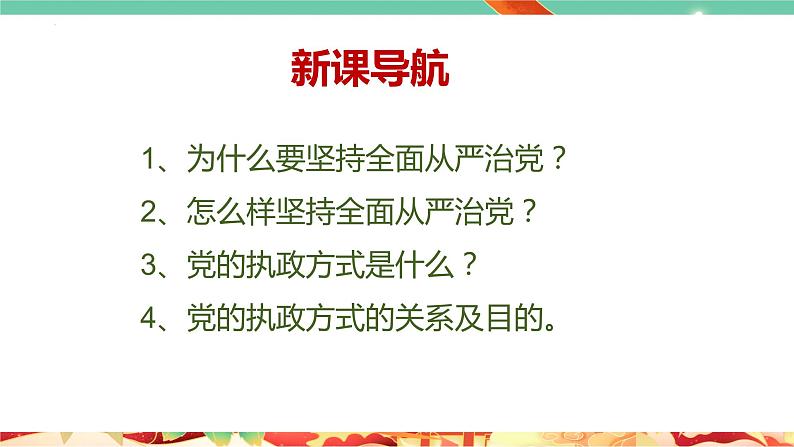 新课导航

1、为什么要坚持全面从严治党？

2、怎么样坚持全面从严治党？

3、党的执政方式是什么？

4、党的执政方式的关系及目的。